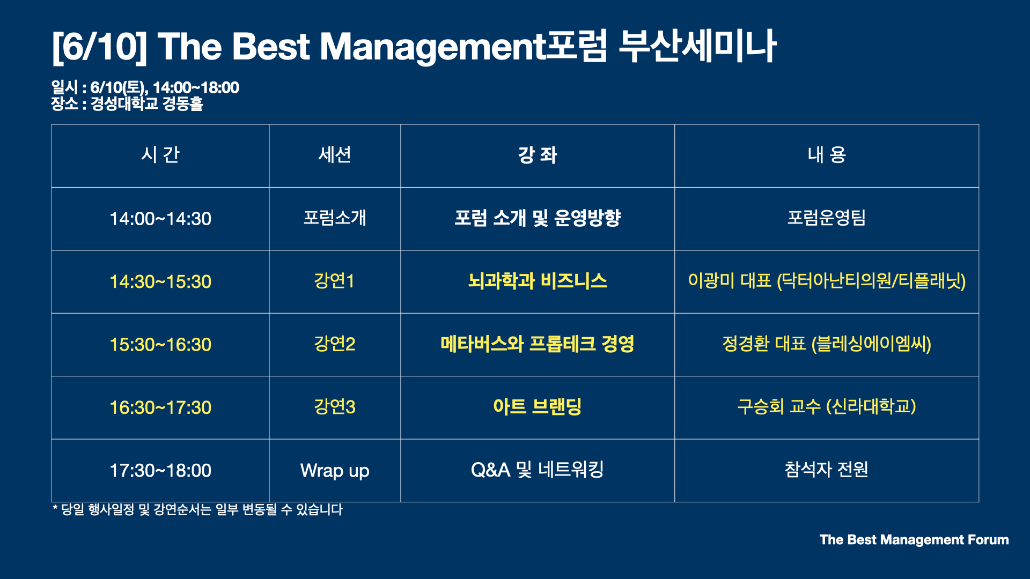 [6/10] The Best Management포럼 부산세미나

일시 : 6/10(토), 14:00~18:00
장소 : 경성대학교 경동홀

| 시 간 | 세션 | 강 좌 | 내 용 |
|---|---|---|---|
| 14:00~14:30 | 포럼소개 | 포럼 소개 및 운영방향 | 포럼운영팀 |
| 14:30~15:30 | 강연1 | 뇌과학과 비즈니스 | 이광미 대표 (닥터아난티의원/티플래닛) |
| 15:30~16:30 | 강연2 | 메타버스와 프롭테크 경영 | 정경환 대표 (블레싱에이엠씨) |
| 16:30~17:30 | 강연3 | 아트 브랜딩 | 구승회 교수 (신라대학교) |
| 17:30~18:00 | Wrap up | Q&A 및 네트워킹 | 참석자 전원 |

* 당일 행사일정 및 강연순서는 일부 변동될 수 있습니다

The Best Management Forum